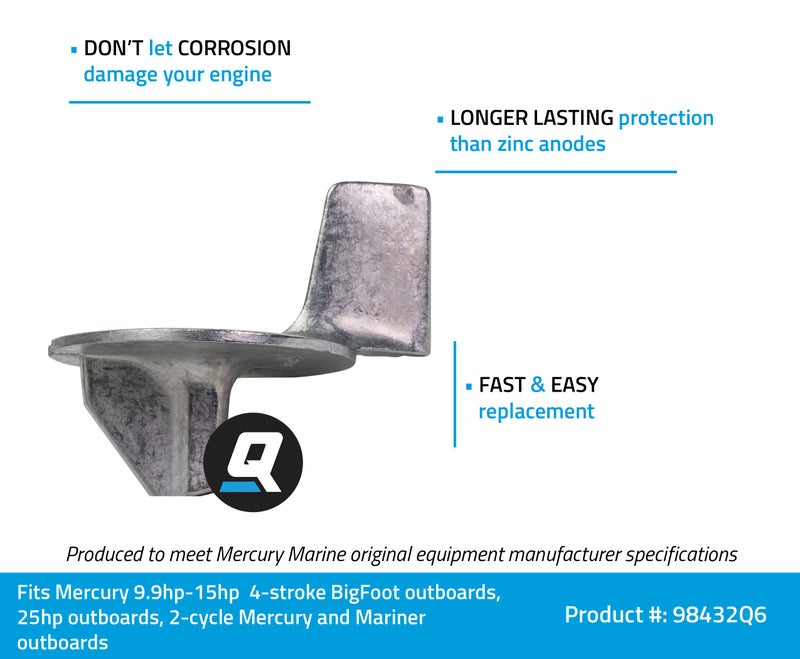 ▪ DON'T let CORROSION damage your engine

▪ LONGER LASTING protection than zinc anodes

▪ FAST & EASY replacement

Q

Produced to meet Mercury Marine original equipment manufacturer specifications

Fits Mercury 9.9hp-15hp 4-stroke BigFoot outboards, 25hp outboards, 2-cycle Mercury and Mariner outboards

Product #: 98432Q6